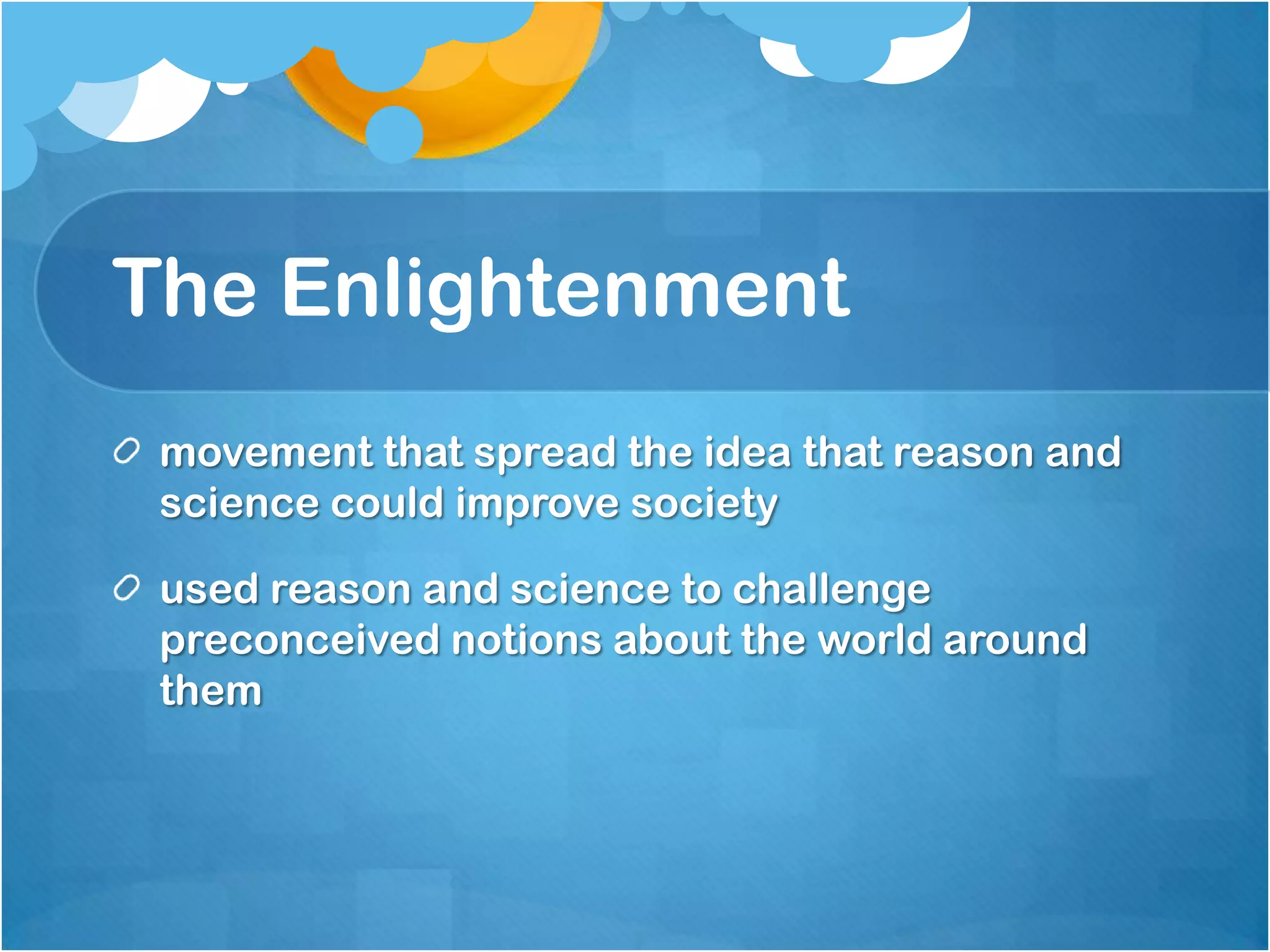 The Enlightenment

movement that spread the idea that reason and science could improve society

used reason and science to challenge preconceived notions about the world around them